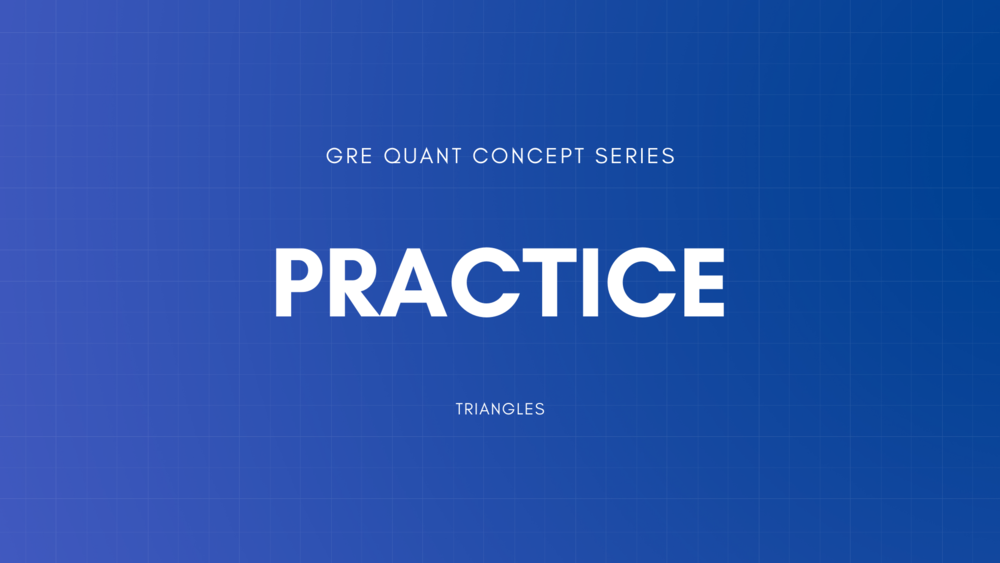 GRE QUANT CONCEPT SERIES

PRACTICE

TRIANGLES